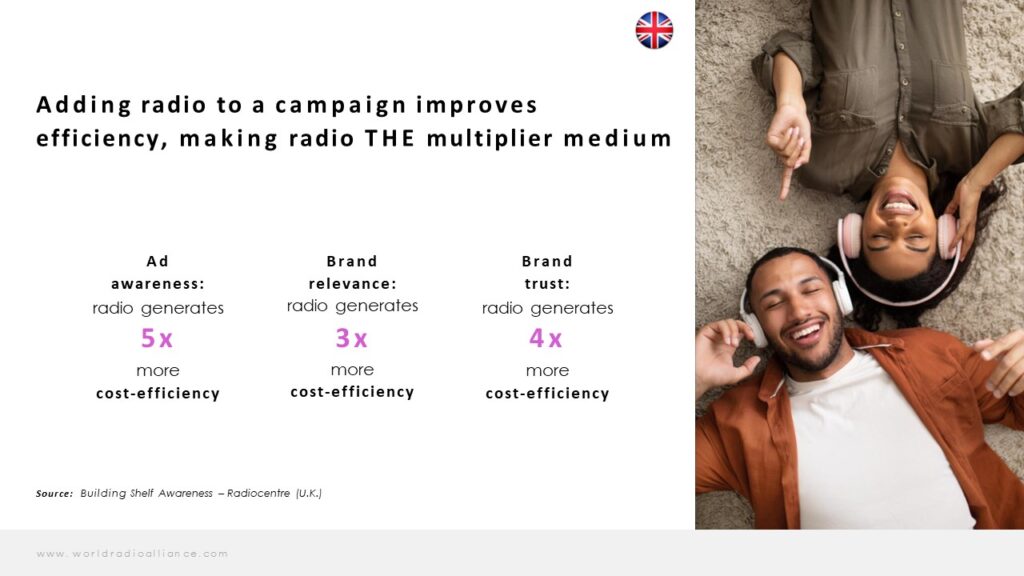 Adding radio to a campaign improves efficiency, making radio THE multiplier medium

Ad awareness:
radio generates
5x
more
cost-efficiency

Brand relevance:
radio generates
3x
more
cost-efficiency

Brand trust:
radio generates
4x
more
cost-efficiency

Source: Building Shelf Awareness – Radiocentre (U.K.)

www.worldradioalliance.com